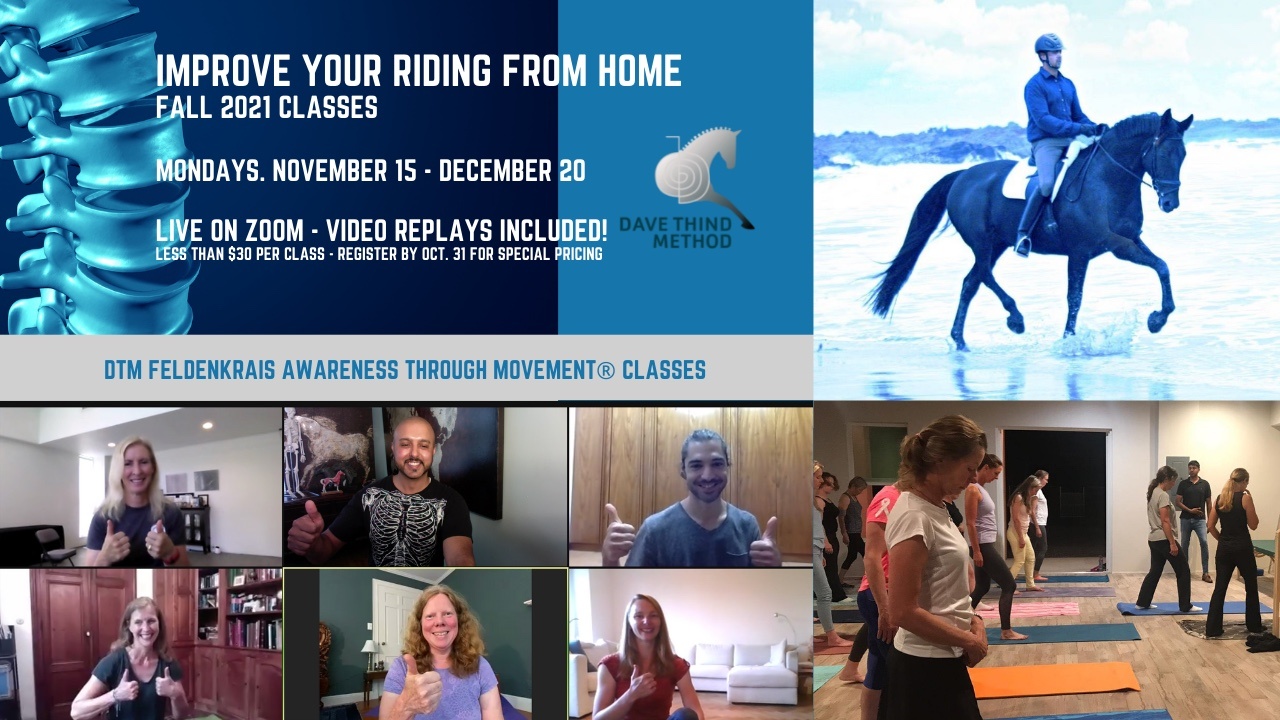 IMPROVE YOUR RIDING FROM HOME
FALL 2021 CLASSES

MONDAYS. NOVEMBER 15 - DECEMBER 20

LIVE ON ZOOM - VIDEO REPLAYS INCLUDED!
LESS THAN $30 PER CLASS - REGISTER BY OCT. 31 FOR SPECIAL PRICING

DAVE THIND METHOD

DTM FELDENKRAIS AWARENESS THROUGH MOVEMENT® CLASSES